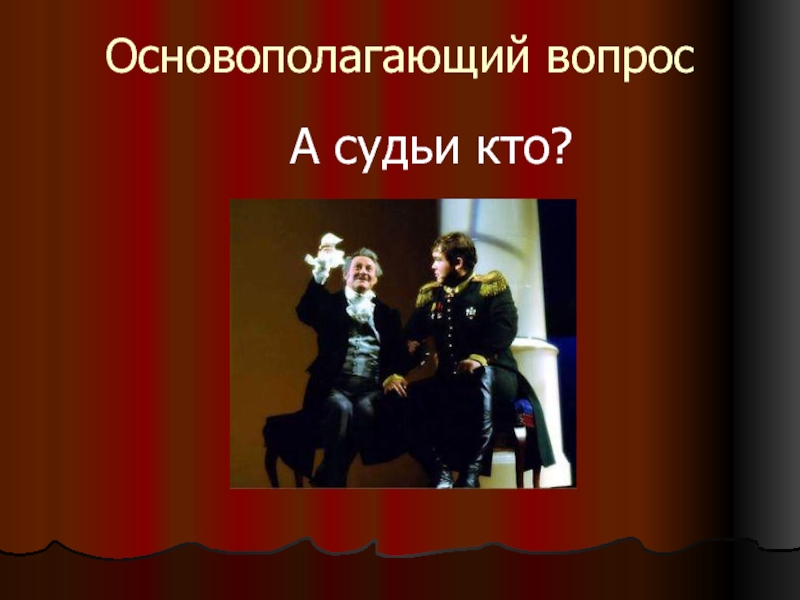 Основополагающий вопрос

А судьи кто?